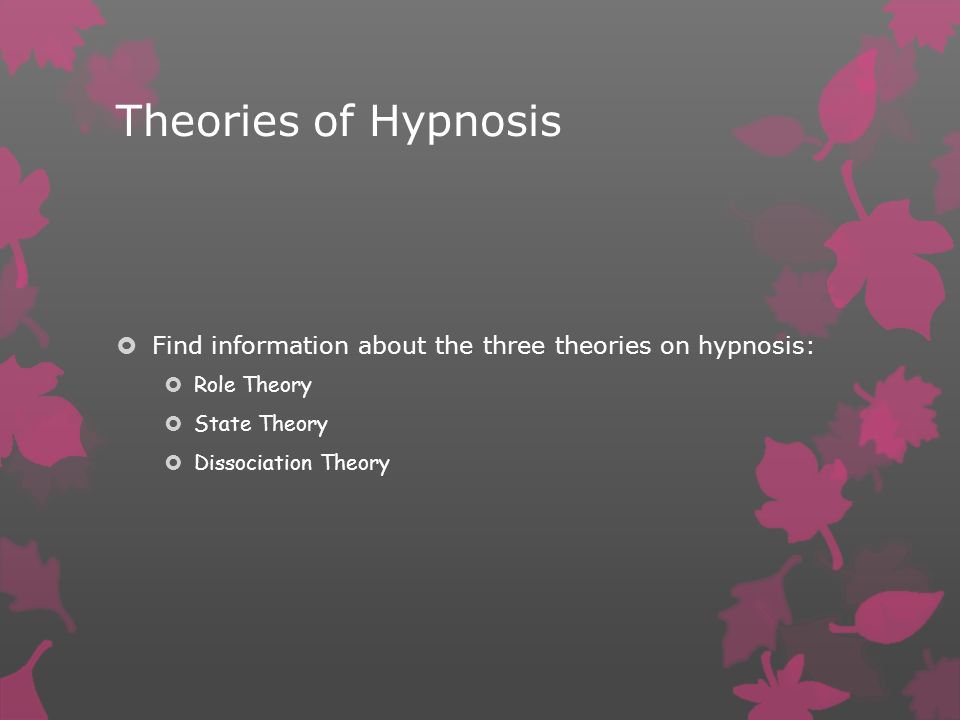 Theories of Hypnosis

Find information about the three theories on hypnosis:

Role Theory

State Theory

Dissociation Theory